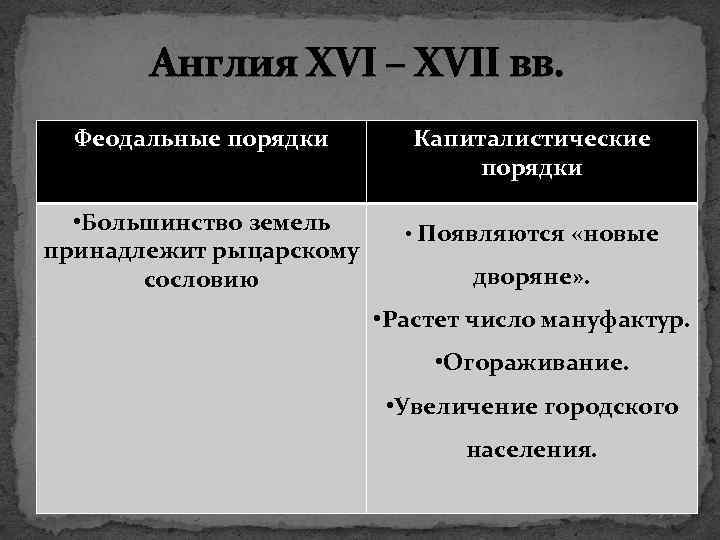 Англия XVI – XVII вв.

| Феодальные порядки | Капиталистические порядки |
|---|---|
| •Большинство земель принадлежит рыцарскому сословию | • Появляются «новые дворяне». •Растет число мануфактур. •Огораживание. •Увеличение городского населения. |